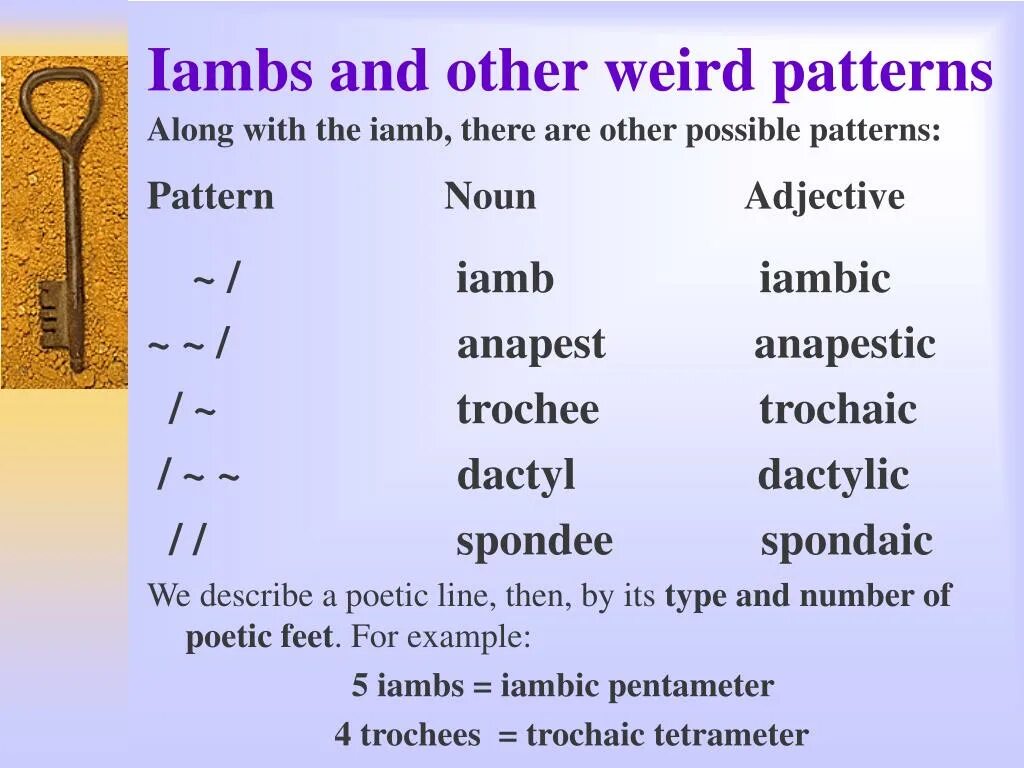 Iambs and other weird patterns

Along with the iamb, there are other possible patterns:

| Pattern | Noun | Adjective |
|---|---|---|
| ~ / | iamb | iambic |
| ~ ~ / | anapest | anapestic |
| / ~ | trochee | trochaic |
| / ~ ~ | dactyl | dactylic |
| / / | spondee | spondaic |

We describe a poetic line, then, by its type and number of poetic feet. For example:

5 iambs = iambic pentameter

4 trochees = trochaic tetrameter